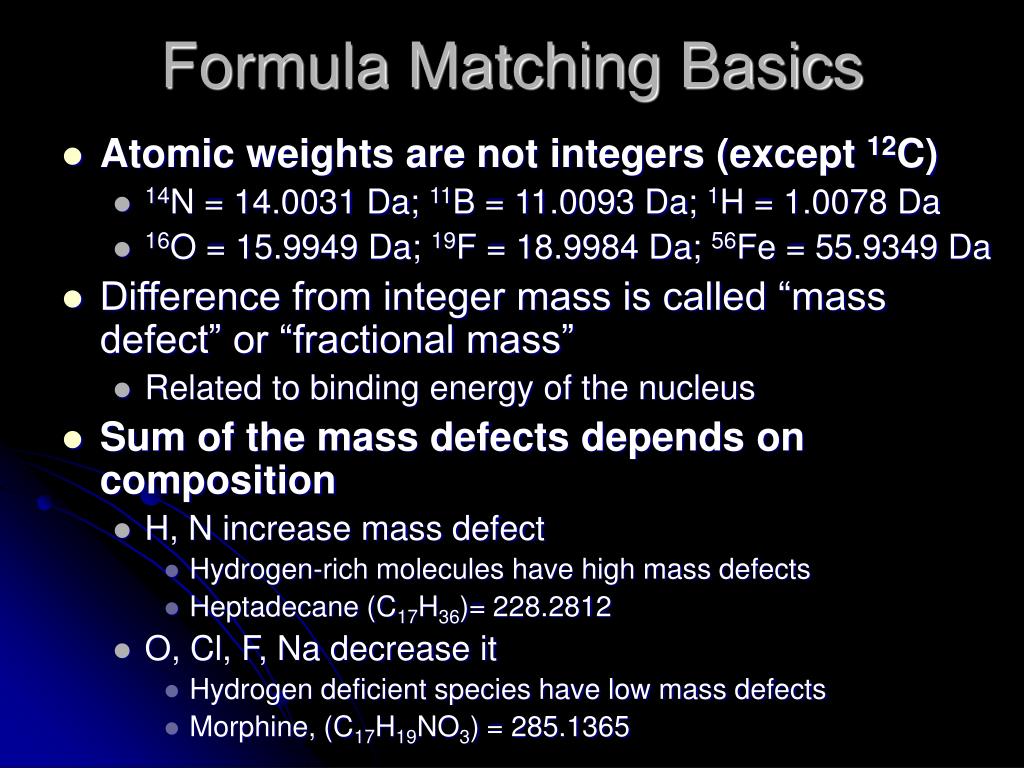 Formula Matching Basics

- Atomic weights are not integers (except $^{12}C$)
  - $^{14}N$ = 14.0031 Da; $^{11}B$ = 11.0093 Da; $^{1}H$ = 1.0078 Da
  - $^{16}O$ = 15.9949 Da; $^{19}F$ = 18.9984 Da; $^{56}Fe$ = 55.9349 Da
- Difference from integer mass is called “mass defect” or “fractional mass”
  - Related to binding energy of the nucleus
- Sum of the mass defects depends on composition
  - H, N increase mass defect
    - Hydrogen-rich molecules have high mass defects
    - Heptadecane ($C_{17}H_{36}$)= 228.2812
  - O, Cl, F, Na decrease it
    - Hydrogen deficient species have low mass defects
    - Morphine, ($C_{17}H_{19}NO_3$) = 285.1365